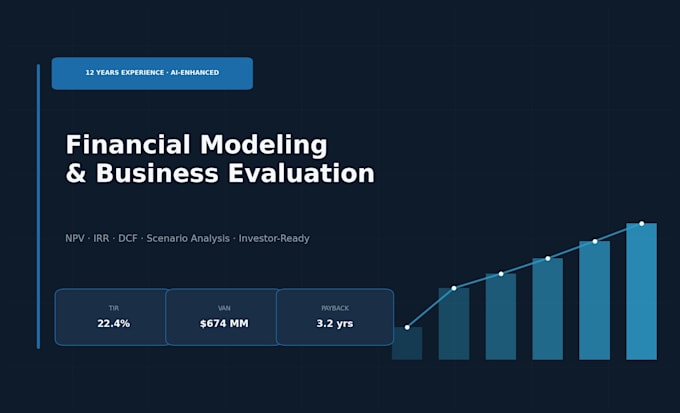 12 YEARS EXPERIENCE · AI-ENHANCED

Financial Modeling & Business Evaluation

NPV · IRR · DCF · Scenario Analysis · Investor-Ready

TIR
22.4%

VAN
$674 MM

PAYBACK
3.2 yrs